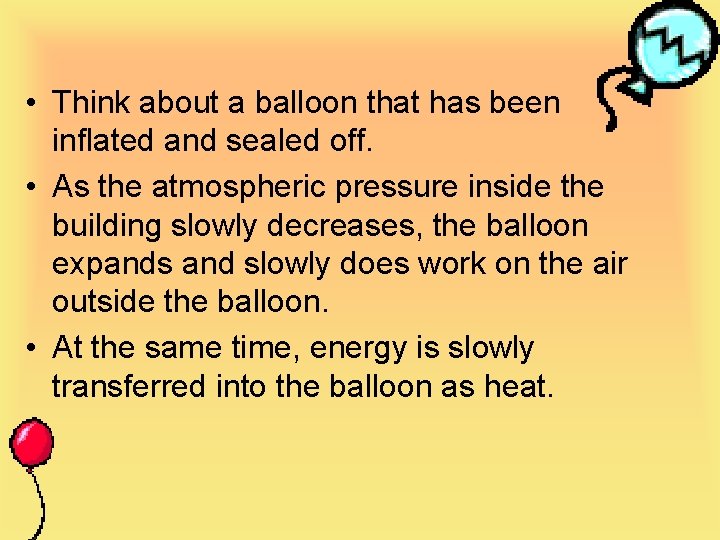 • Think about a balloon that has been inflated and sealed off.
• As the atmospheric pressure inside the building slowly decreases, the balloon expands and slowly does work on the air outside the balloon.
• At the same time, energy is slowly transferred into the balloon as heat.